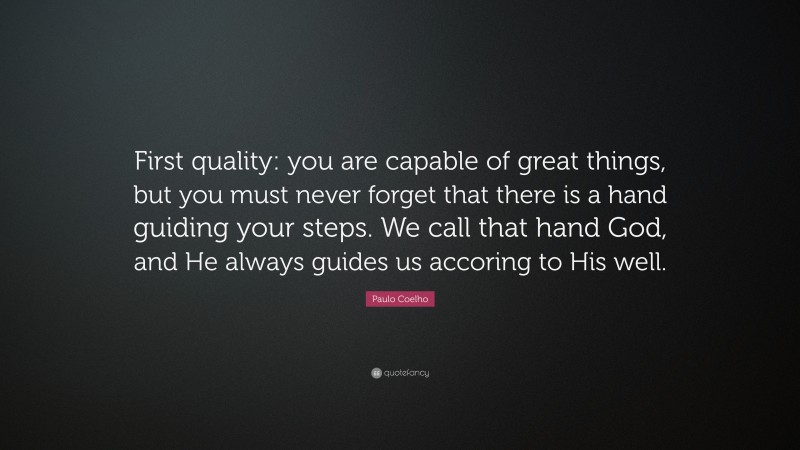 First quality: you are capable of great things, but you must never forget that there is a hand guiding your steps. We call that hand God, and He always guides us accoring to His well.

Paulo Coelho

quotefancy